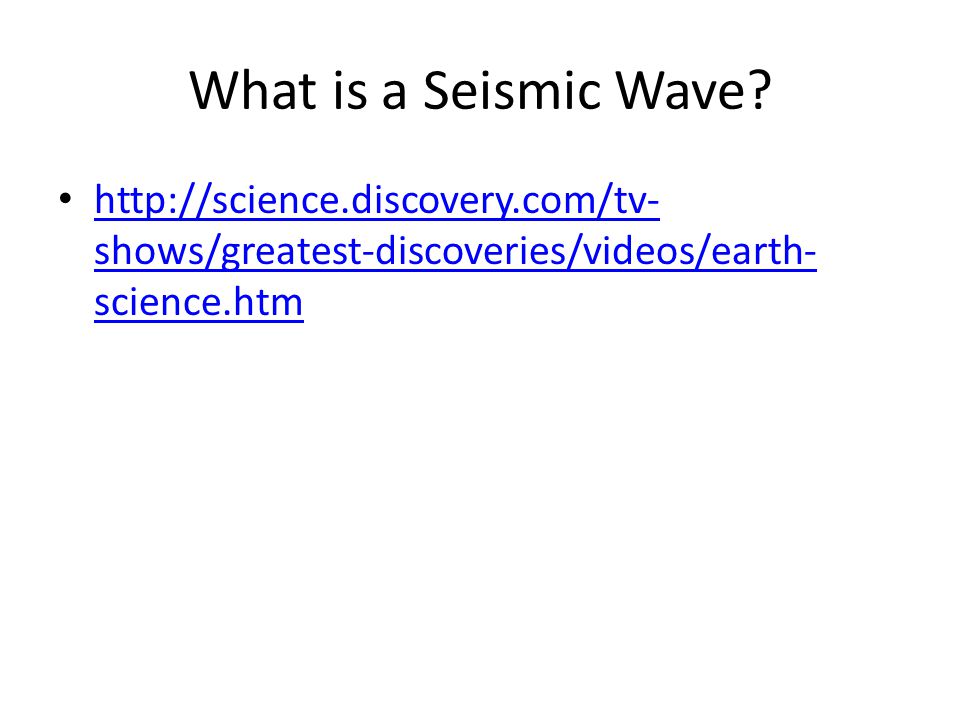 What is a Seismic Wave?

• http://science.discovery.com/tv-shows/greatest-discoveries/videos/earth-science.htm